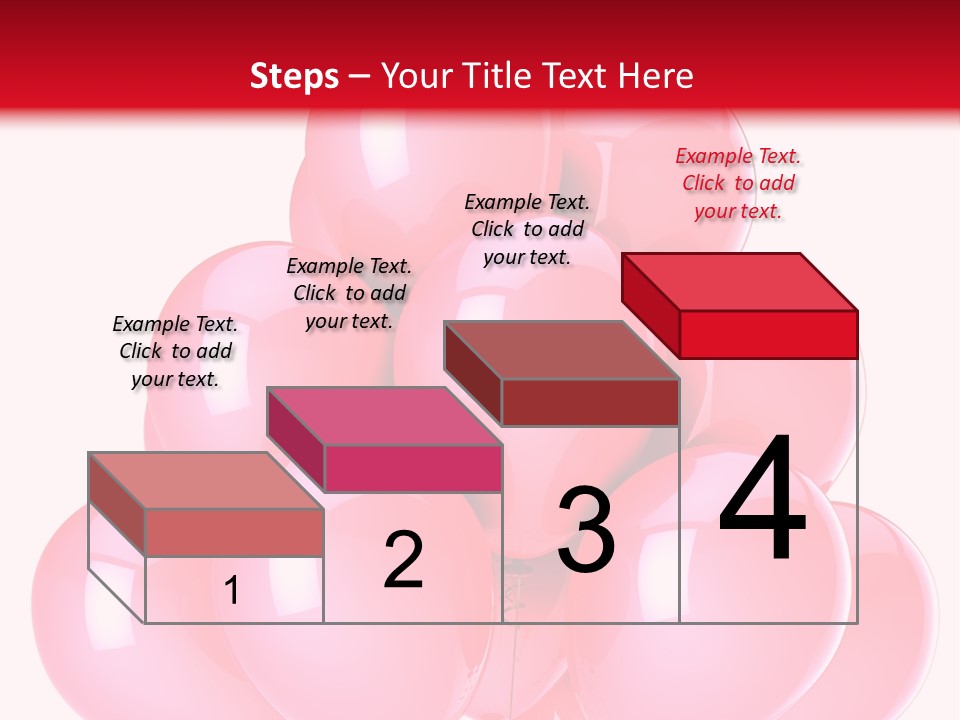 Steps – Your Title Text Here

Example Text. Click to add your text.

Example Text. Click to add your text.

Example Text. Click to add your text.

Example Text. Click to add your text.

1

2

3

4